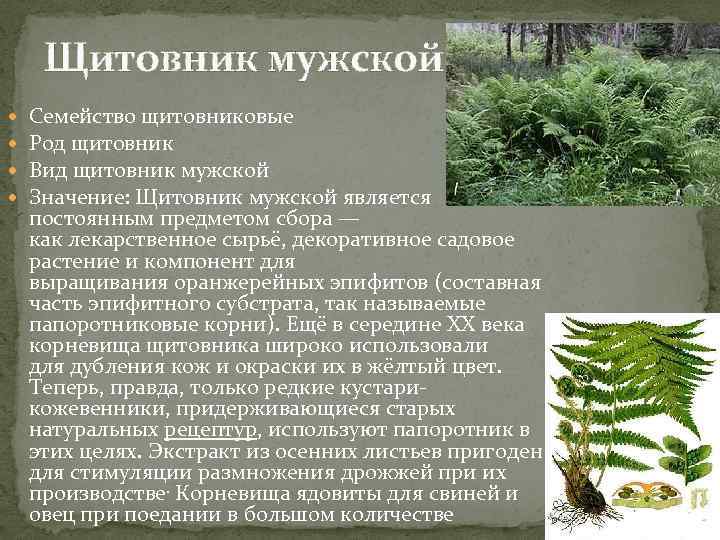 Щитовник мужской

Семейство щитовниковые

Род щитовник

Вид щитовник мужской

Значение: Щитовник мужской является постоянным предметом сбора — как лекарственное сырьё, декоративное садовое растение и компонент для выращивания оранжерейных эпифитов (составная часть эпифитного субстрата, так называемые папоротниковые корни). Ещё в середине XX века корневища щитовника широко использовали для дубления кож и окраски их в жёлтый цвет. Теперь, правда, только редкие кустари-кожевенники, придерживающиеся старых натуральных рецептур, используют папоротник в этих целях. Экстракт из осенних листьев пригоден для стимуляции размножения дрожжей при их производстве· Корневища ядовиты для свиней и овец при поедании в большом количестве